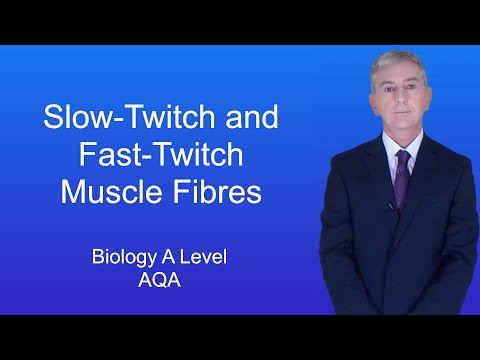 Slow-Twitch and Fast-Twitch Muscle Fibres

Biology A Level
AQA